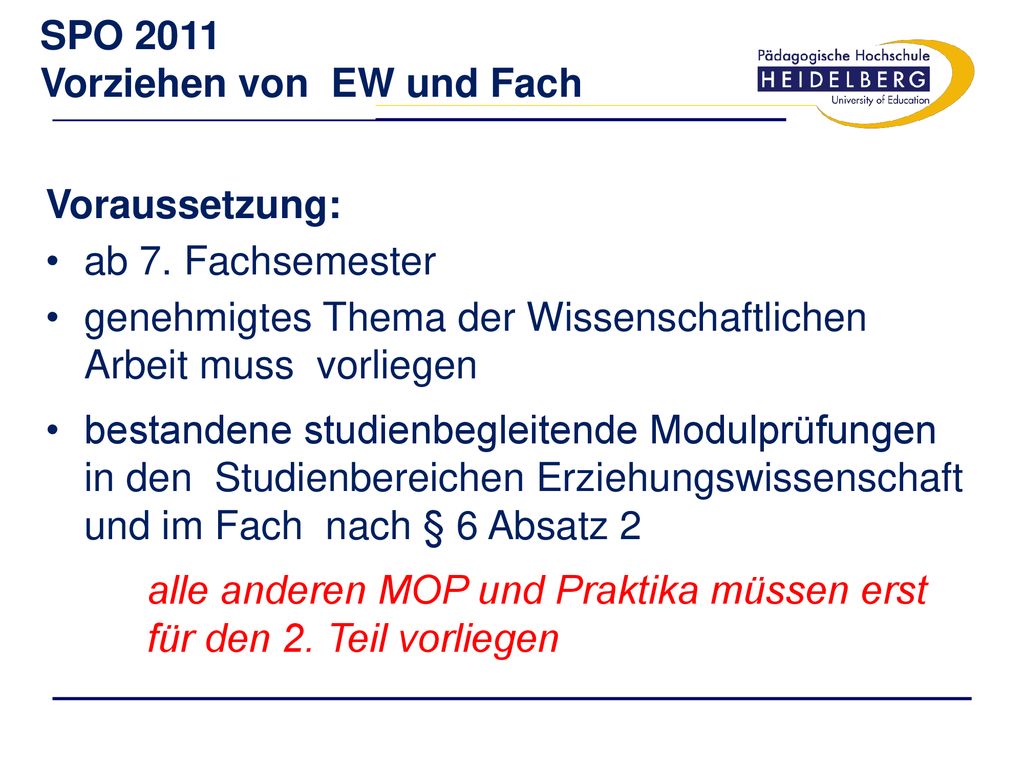 SPO 2011
Vorziehen von EW und Fach

Pädagogische Hochschule
HEIDELBERG
University of Education

Voraussetzung:

• ab 7. Fachsemester

• genehmigtes Thema der Wissenschaftlichen Arbeit muss vorliegen

• bestandene studienbegleitende Modulprüfungen in den Studienbereichen Erziehungswissenschaft und im Fach nach § 6 Absatz 2

alle anderen MOP und Praktika müssen erst für den 2. Teil vorliegen